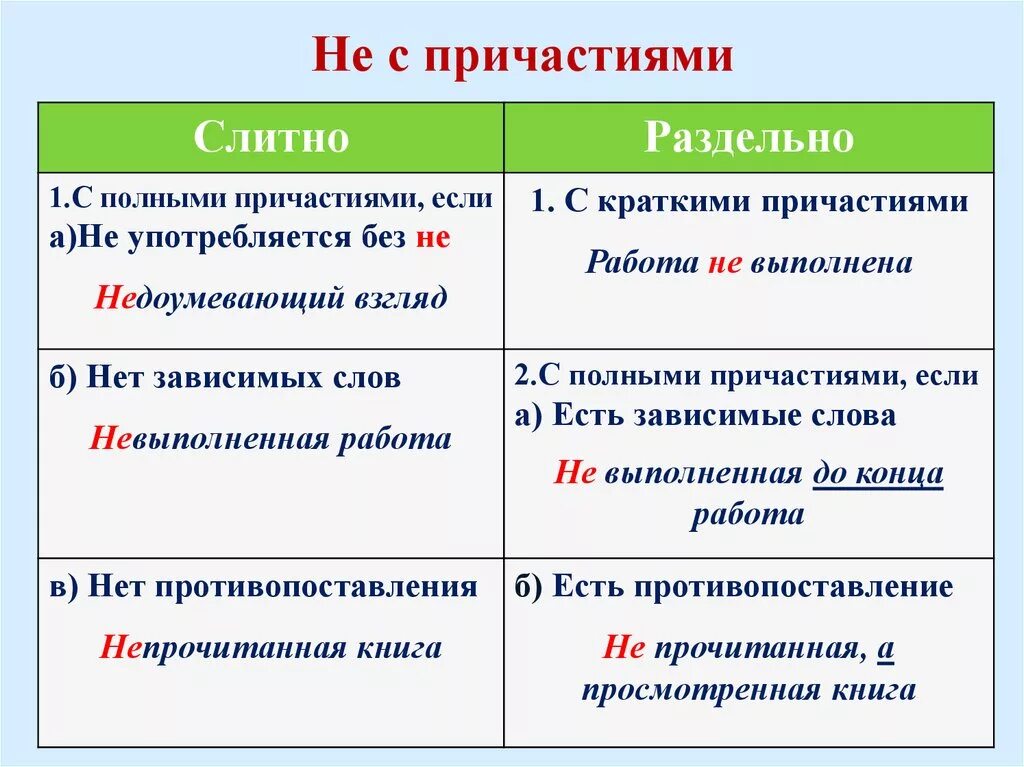 Не с причастиями

| Слитно | Раздельно |
|---|---|
| 1.С полными причастиями, если а)Не употребляется без не Недоумевающий взгляд | 1. С краткими причастиями Работа не выполнена |
| б) Нет зависимых слов Невыполненная работа | 2.С полными причастиями, если а) Есть зависимые слова Не выполненная до конца работа |
| в) Нет противопоставления Непрочитанная книга | б) Есть противопоставление Не прочитанная, а просмотренная книга |